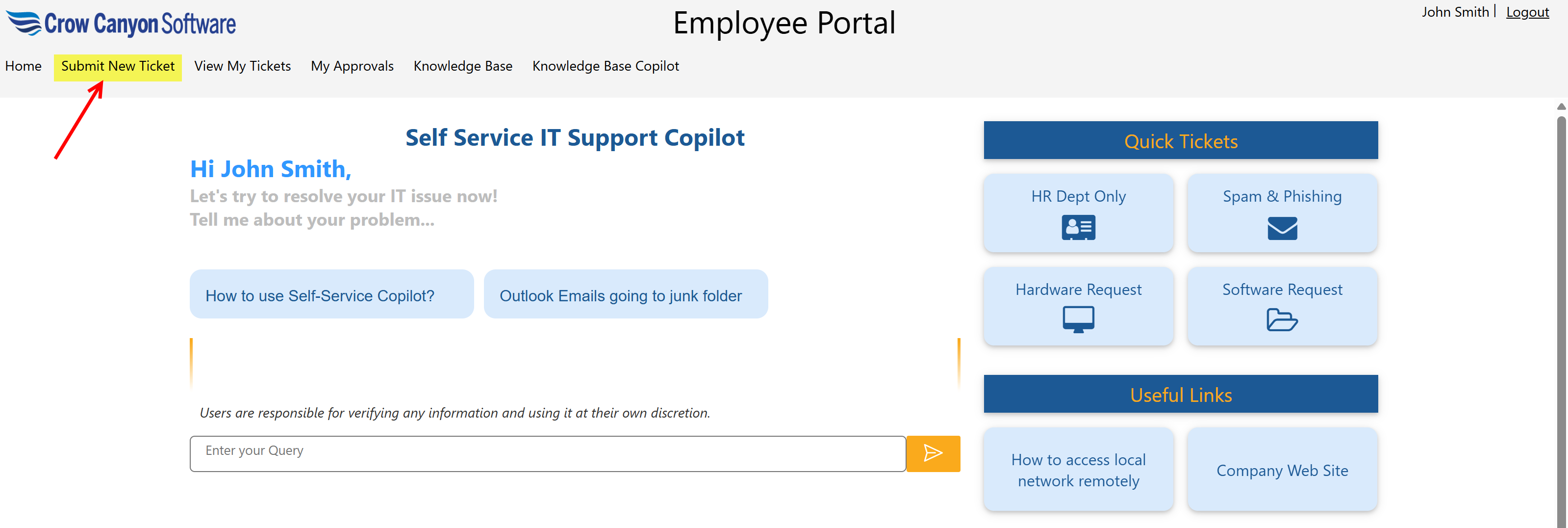 Crow Canyon Software

Employee Portal

John Smith | Logout

Home Submit New Ticket View My Tickets My Approvals Knowledge Base Knowledge Base Copilot

Self Service IT Support Copilot

Hi John Smith,

Let's try to resolve your IT issue now!
Tell me about your problem...

How to use Self-Service Copilot?

Outlook Emails going to junk folder

Users are responsible for verifying any information and using it at their own discretion.

Enter your Query

Quick Tickets

HR Dept Only

Spam & Phishing

Hardware Request

Software Request

Useful Links

How to access local network remotely

Company Web Site